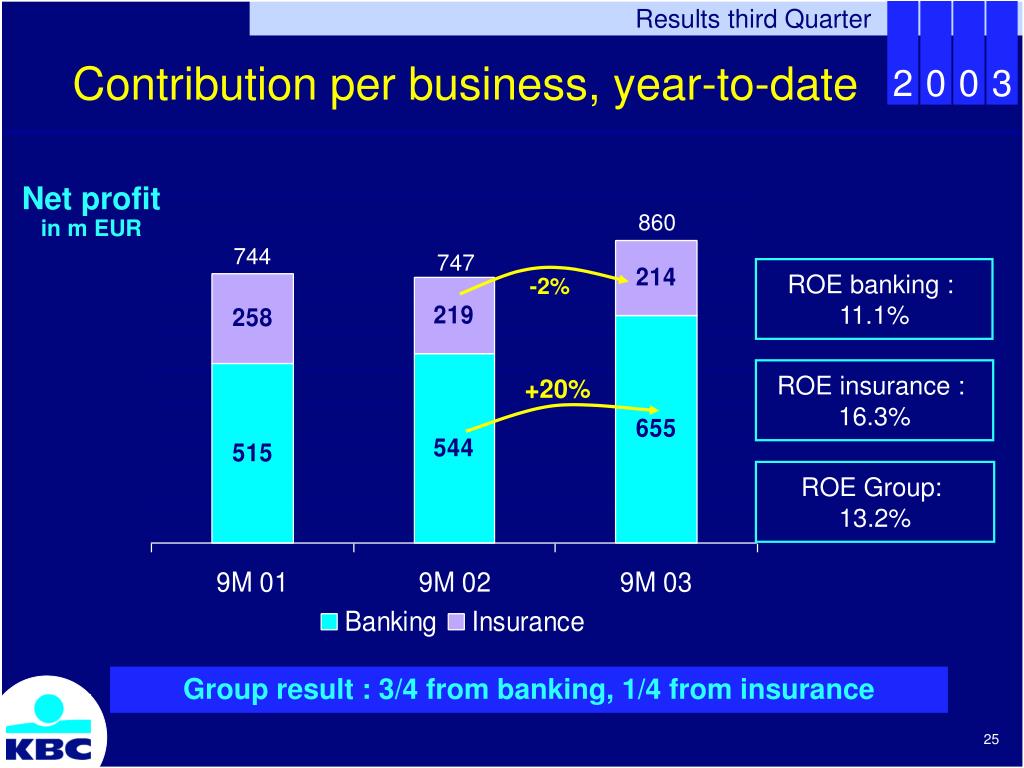 Results third Quarter

Contribution per business, year-to-date

2 0 0 3

Net profit
in m EUR

744
258
515

747
219
544

860
214
655

-2%
+20%

9M 01
9M 02
9M 03

Banking Insurance

ROE banking : 11.1%

ROE insurance : 16.3%

ROE Group: 13.2%

Group result : 3/4 from banking, 1/4 from insurance

KBC

25